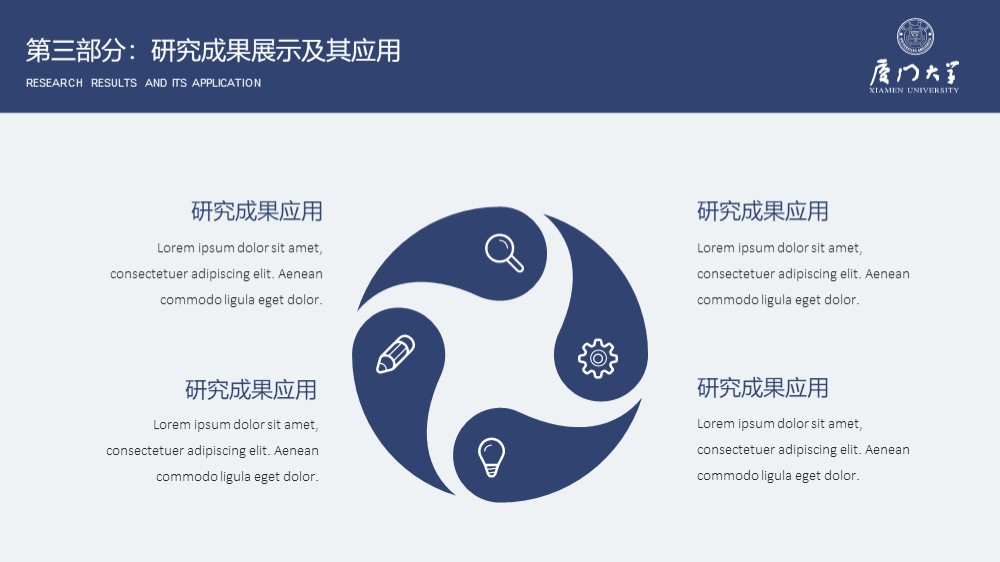 第三部分：研究成果展示及其应用

RESEARCH RESULTS AND ITS APPLICATION

厦门大学
XIAMEN UNIVERSITY

研究成果应用

Lorem ipsum dolor sit amet, consectetuer adipiscing elit. Aenean commodo ligula eget dolor.

研究成果应用

Lorem ipsum dolor sit amet, consectetuer adipiscing elit. Aenean commodo ligula eget dolor.

研究成果应用

Lorem ipsum dolor sit amet, consectetuer adipiscing elit. Aenean commodo ligula eget dolor.

研究成果应用

Lorem ipsum dolor sit amet, consectetuer adipiscing elit. Aenean commodo ligula eget dolor.